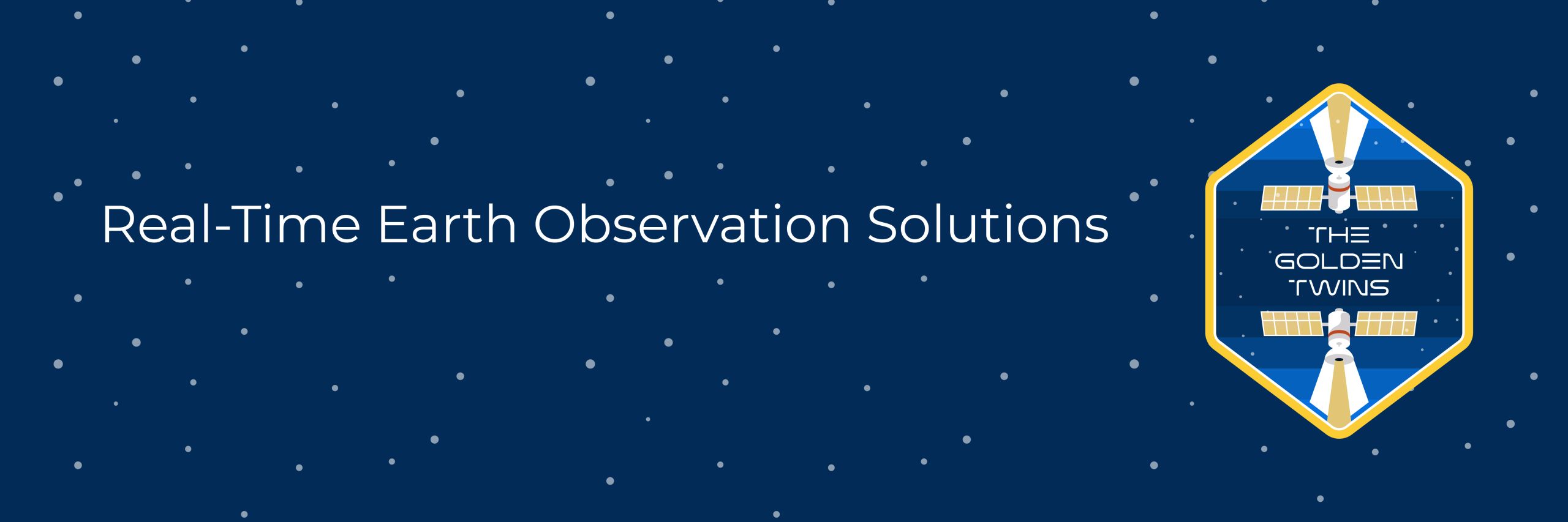 Real-Time Earth Observation Solutions

THE GOLDEN TWINS